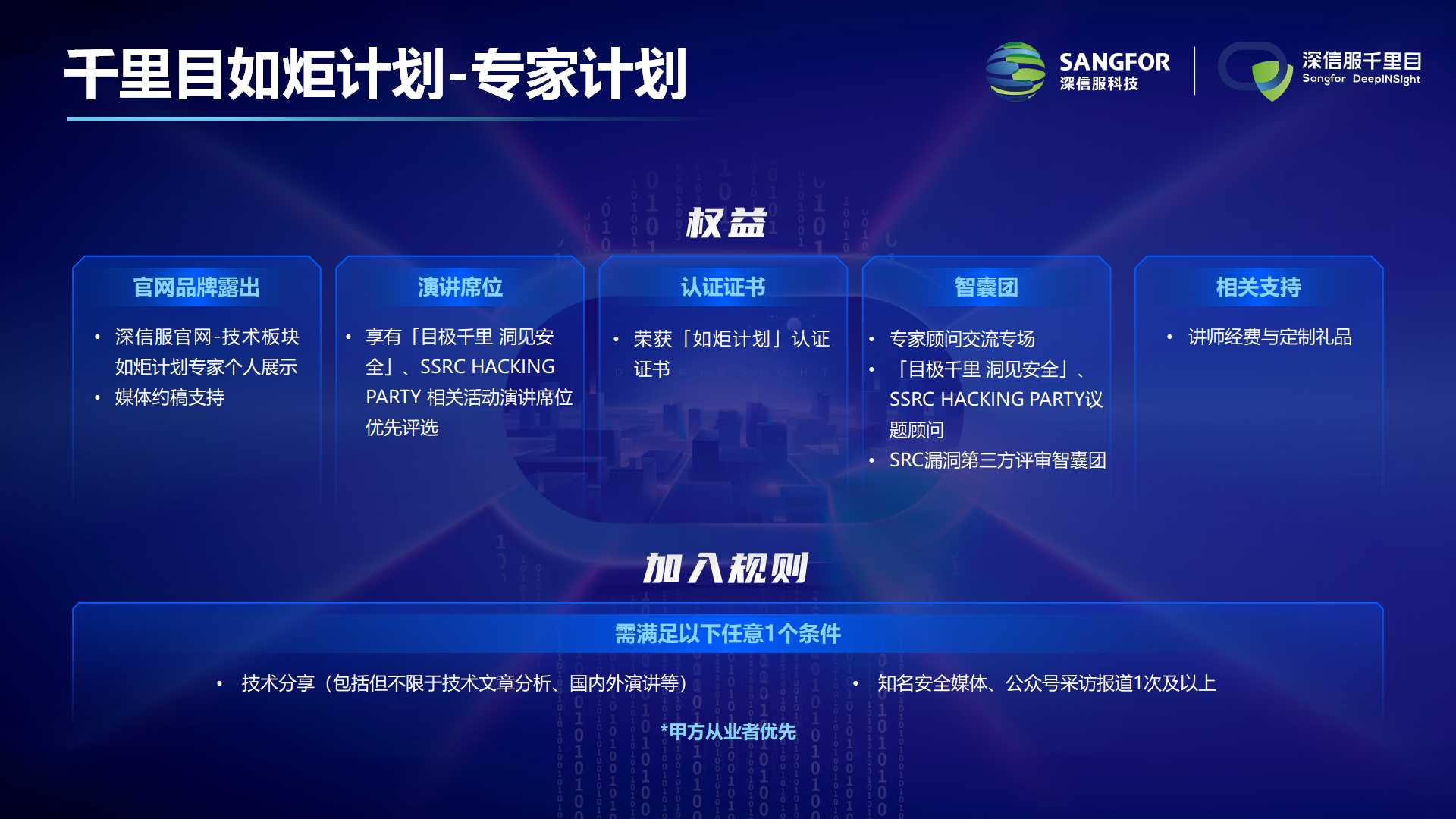 千里目如炬计划-专家计划

SANGFOR
深信服科技

深信服千里目
Sangfor DeepINSight

权益

官网品牌露出
• 深信服官网-技术板块如炬计划专家个人展示
• 媒体约稿支持

演讲席位
• 享有「目极千里 洞见安全」、SSRC HACKING PARTY 相关活动演讲席位优先评选

认证证书
• 荣获「如炬计划」认证证书

智囊团
• 专家顾问交流专场
• 「目极千里 洞见安全」、SSRC HACKING PARTY议题顾问
• SRC漏洞第三方评审智囊团

相关支持
• 讲师经费与定制礼品

加入规则

需满足以下任意1个条件

• 技术分享（包括但不限于技术文章分析、国内外演讲等）
• 知名安全媒体、公众号采访报道1次及以上

*甲方从业者优先